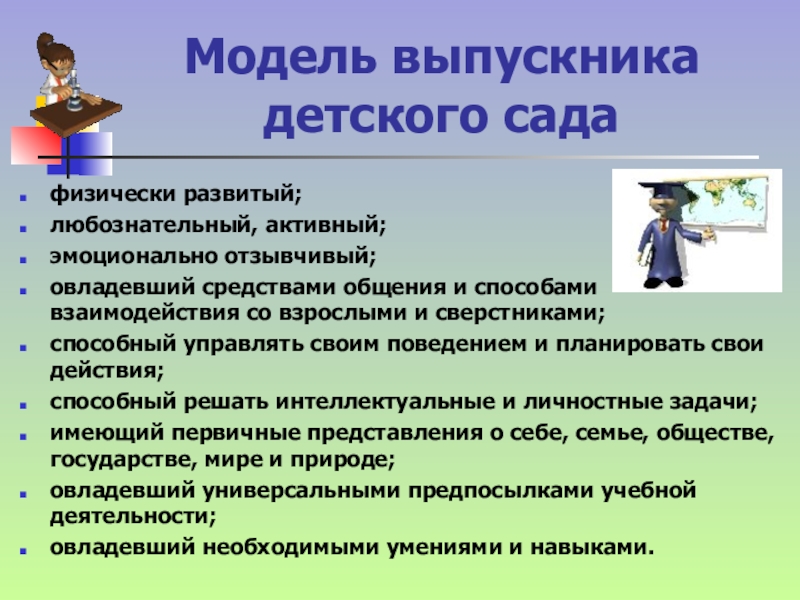 Модель выпускника детского сада

- физически развитый;
- любознательный, активный;
- эмоционально отзывчивый;
- овладевший средствами общения и способами взаимодействия со взрослыми и сверстниками;
- способный управлять своим поведением и планировать свои действия;
- способный решать интеллектуальные и личностные задачи;
- имеющий первичные представления о себе, семье, обществе, государстве, мире и природе;
- овладевший универсальными предпосылками учебной деятельности;
- овладевший необходимыми умениями и навыками.